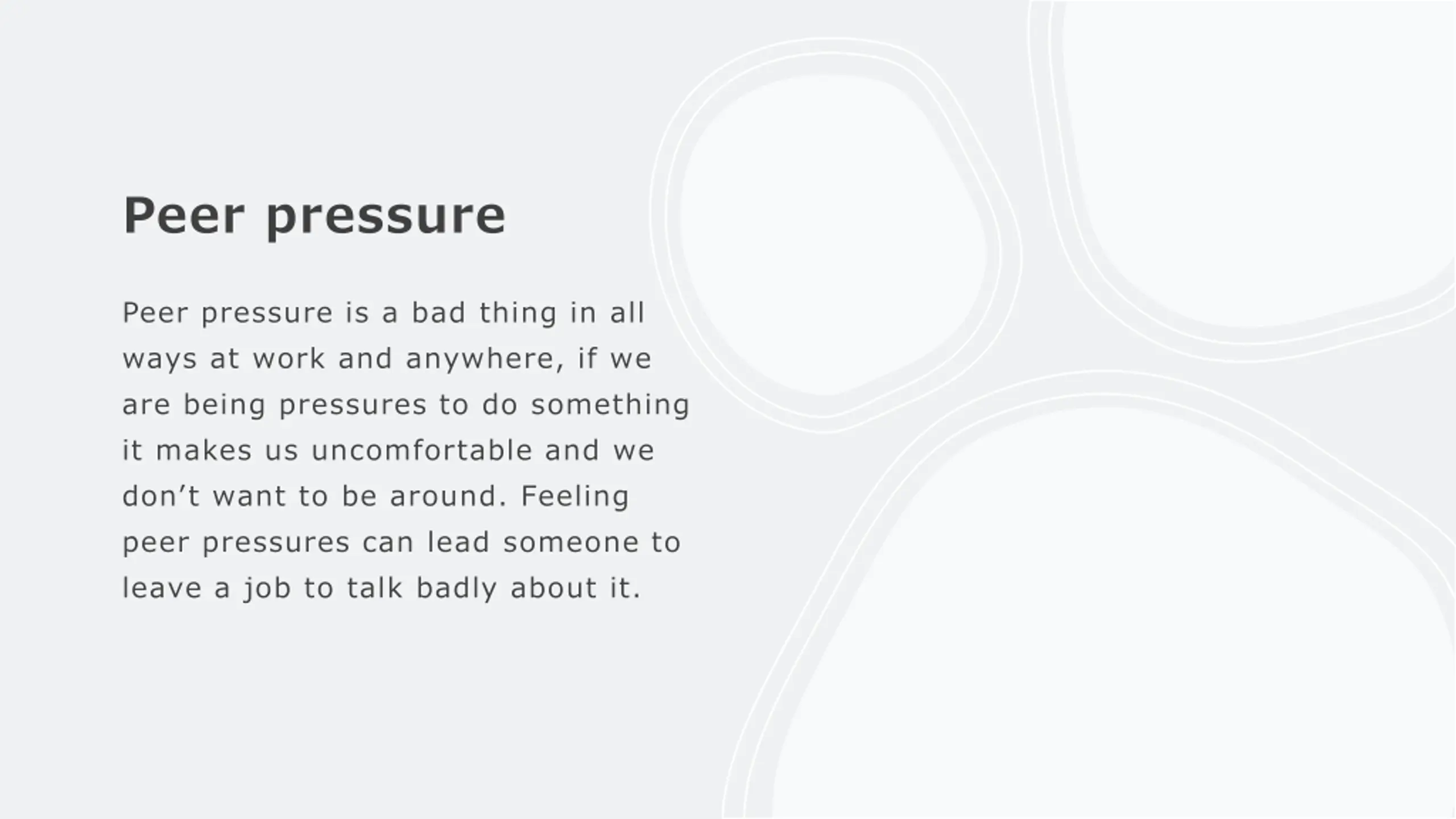 Peer pressure

Peer pressure is a bad thing in all ways at work and anywhere, if we are being pressures to do something it makes us uncomfortable and we don’t want to be around. Feeling peer pressures can lead someone to leave a job to talk badly about it.